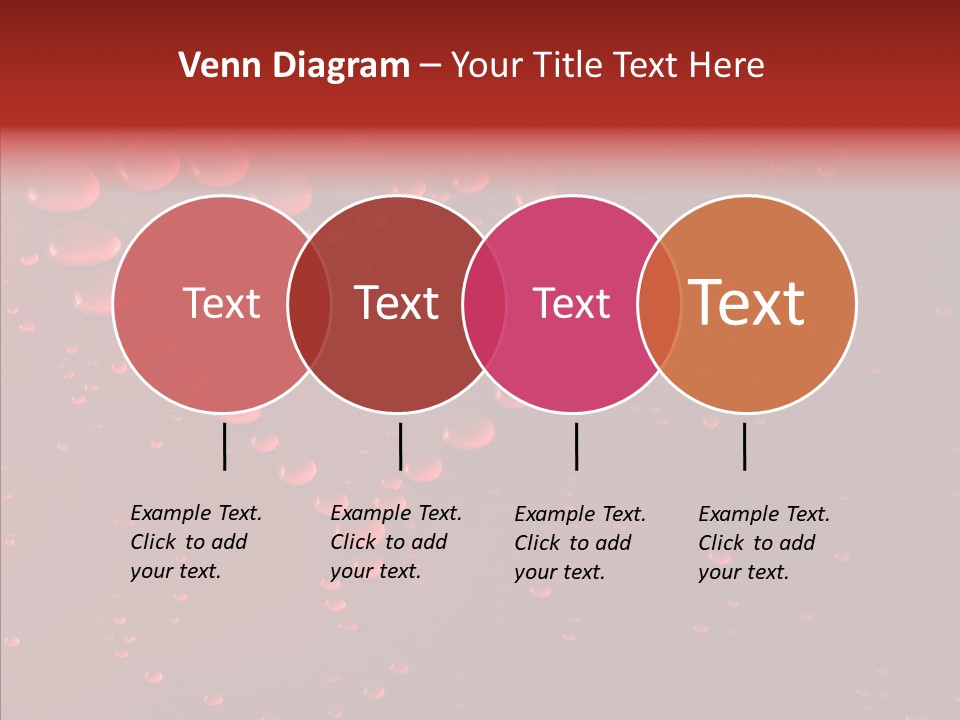 Venn Diagram – Your Title Text Here

Text

Text

Text

Text

Example Text. Click to add your text.

Example Text. Click to add your text.

Example Text. Click to add your text.

Example Text. Click to add your text.